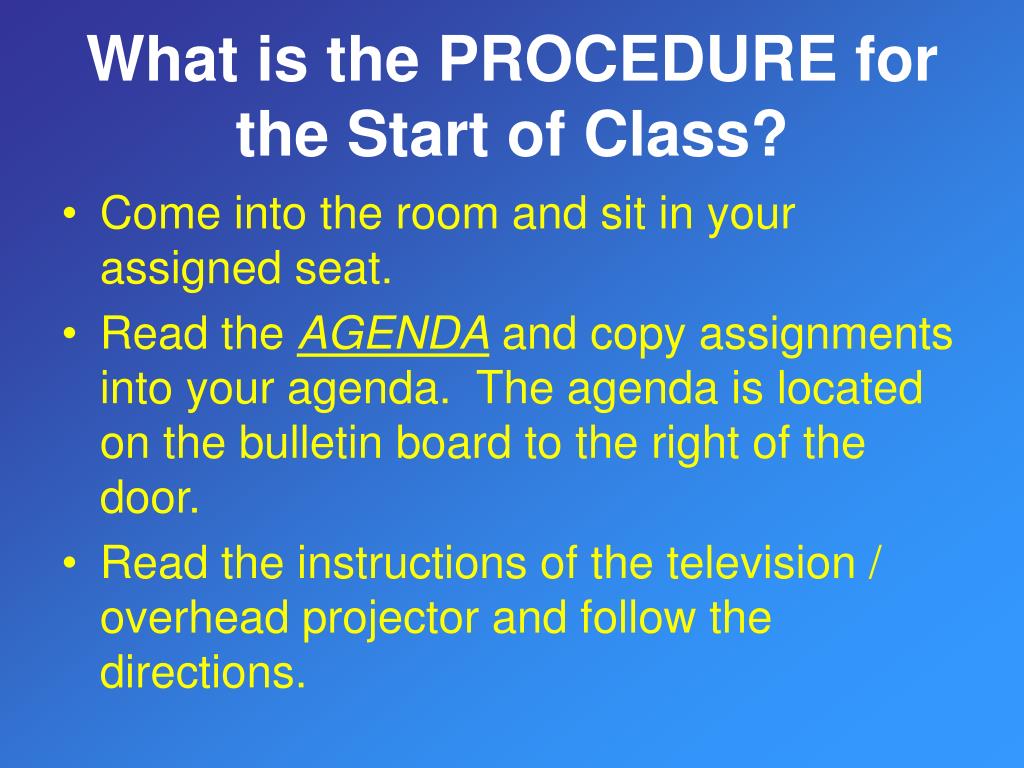 What is the PROCEDURE for the Start of Class?

• Come into the room and sit in your assigned seat.
• Read the AGENDA and copy assignments into your agenda. The agenda is located on the bulletin board to the right of the door.
• Read the instructions of the television / overhead projector and follow the directions.